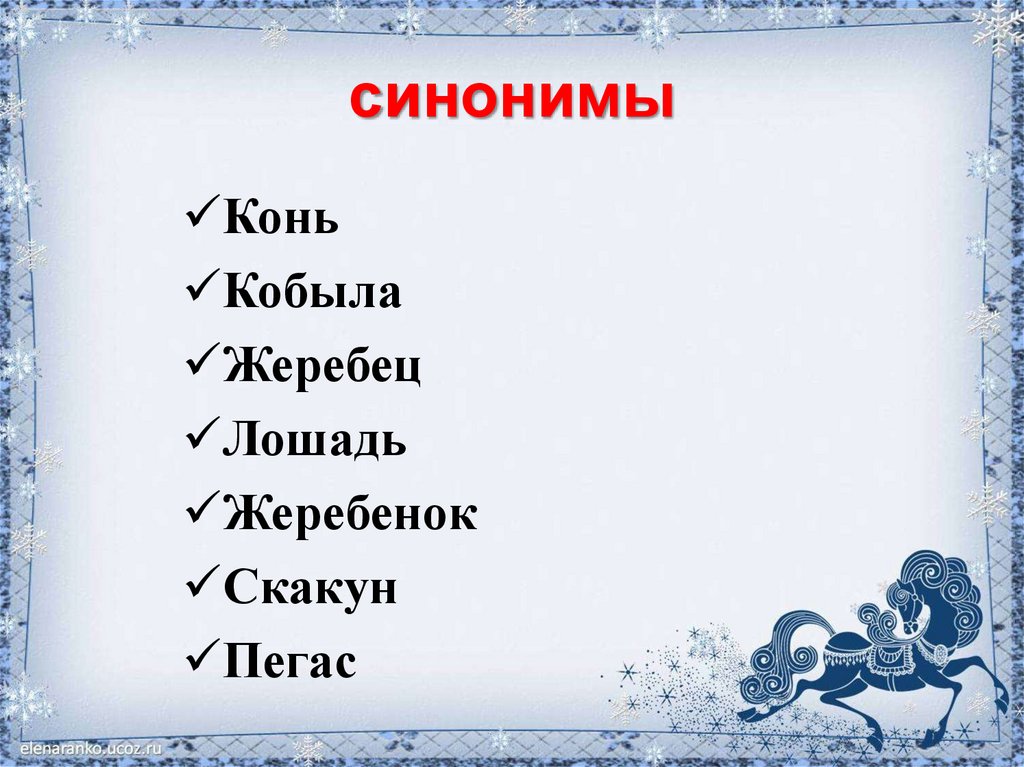 синонимы

✓Конь
✓Кобыла
✓Жеребец
✓Лошадь
✓Жеребенок
✓Скакун
✓Пегас

elenaranko.ucoz.ru